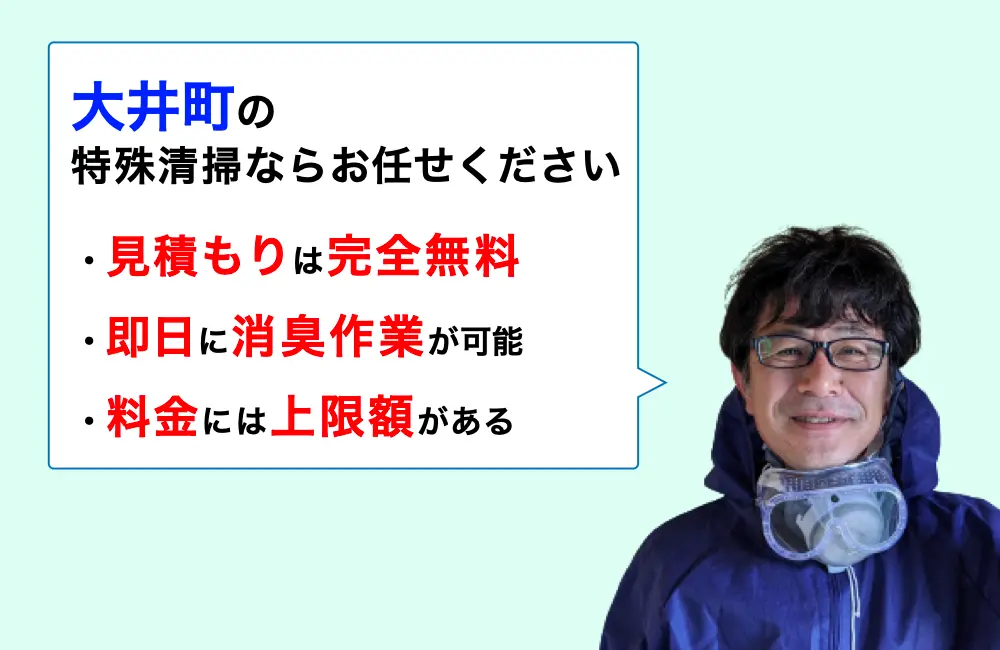 大井町の
特殊清掃ならお任せください

・見積もりは完全無料

・即日に消臭作業が可能

・料金には上限額がある